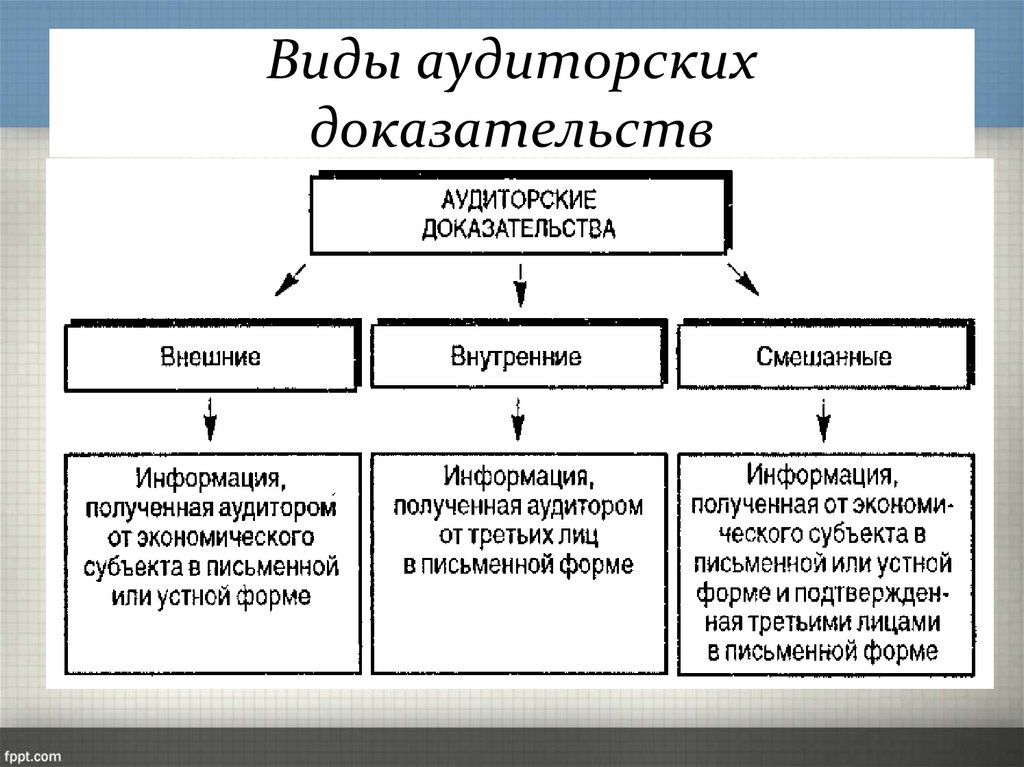 Виды аудиторских доказательств

АУДИТОРСКИЕ ДОКАЗАТЕЛЬСТВА

Внешние

Внутренние

Смешанные

Информация, полученная аудитором от экономического субъекта в письменной или устной форме

Информация, полученная аудитором от третьих лиц в письменной форме

Информация, полученная от экономического субъекта в письменной или устной форме и подтвержденная третьими лицами в письменной форме

fppt.com